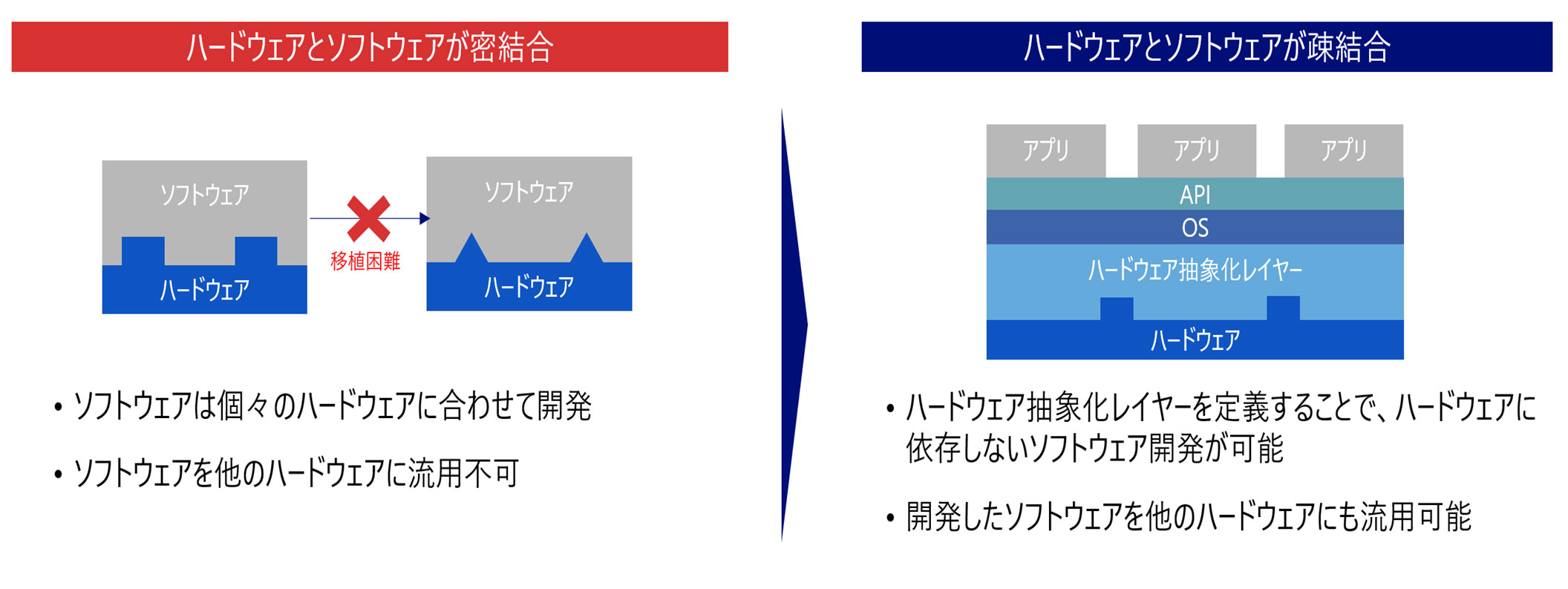 ハードウェアとソフトウェアが密結合

ソフトウェア

ハードウェア

移植困難

ソフトウェア

ハードウェア

• ソフトウェアは個々のハードウェアに合わせて開発

• ソフトウェアを他のハードウェアに流用不可

ハードウェアとソフトウェアが疎結合

アプリ

アプリ

アプリ

API

OS

ハードウェア抽象化レイヤー

ハードウェア

• ハードウェア抽象化レイヤーを定義することで、ハードウェアに依存しないソフトウェア開発が可能

• 開発したソフトウェアを他のハードウェアにも流用可能